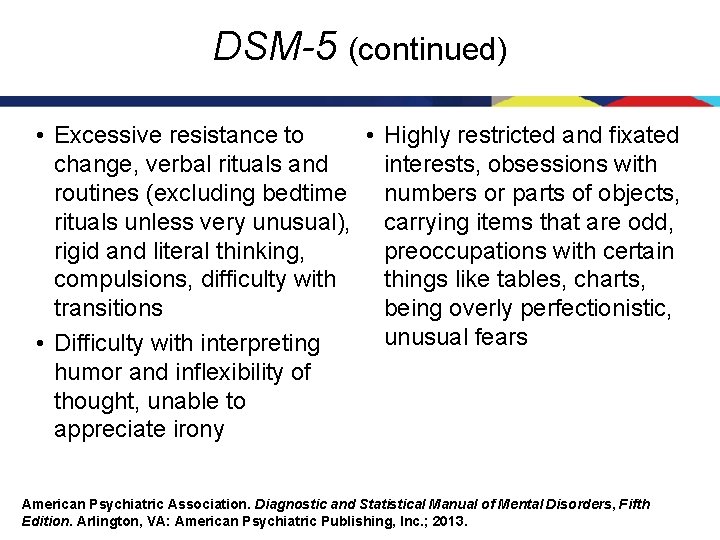 DSM-5 (continued)

• Excessive resistance to change, verbal rituals and routines (excluding bedtime rituals unless very unusual), rigid and literal thinking, compulsions, difficulty with transitions

• Difficulty with interpreting humor and inflexibility of thought, unable to appreciate irony

• Highly restricted and fixated interests, obsessions with numbers or parts of objects, carrying items that are odd, preoccupations with certain things like tables, charts, being overly perfectionistic, unusual fears

American Psychiatric Association. Diagnostic and Statistical Manual of Mental Disorders, Fifth Edition. Arlington, VA: American Psychiatric Publishing, Inc.; 2013.